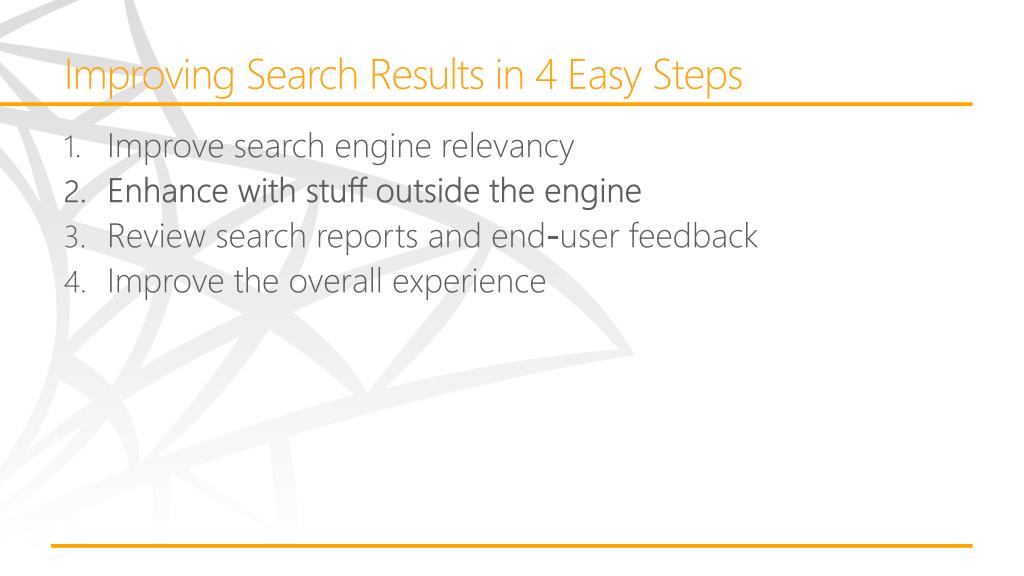 Improving Search Results in 4 Easy Steps

1. Improve search engine relevancy
2. Enhance with stuff outside the engine
3. Review search reports and end-user feedback
4. Improve the overall experience